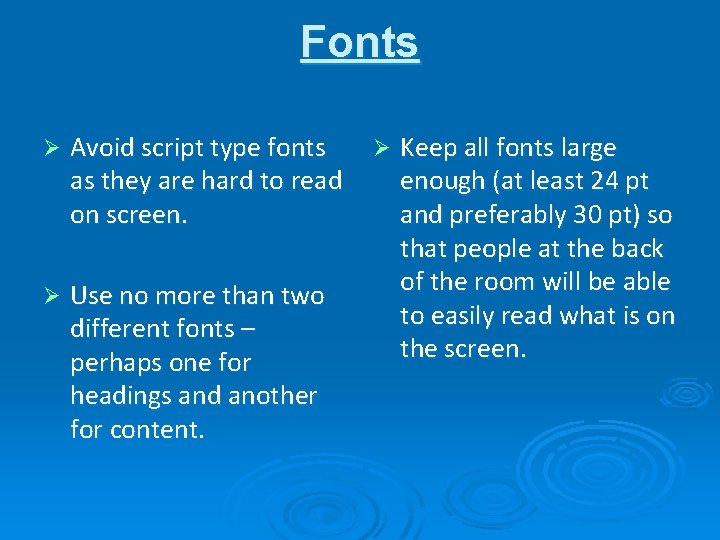 Fonts

➢ Avoid script type fonts as they are hard to read on screen.

➢ Use no more than two different fonts – perhaps one for headings and another for content.

➢ Keep all fonts large enough (at least 24 pt and preferably 30 pt) so that people at the back of the room will be able to easily read what is on the screen.